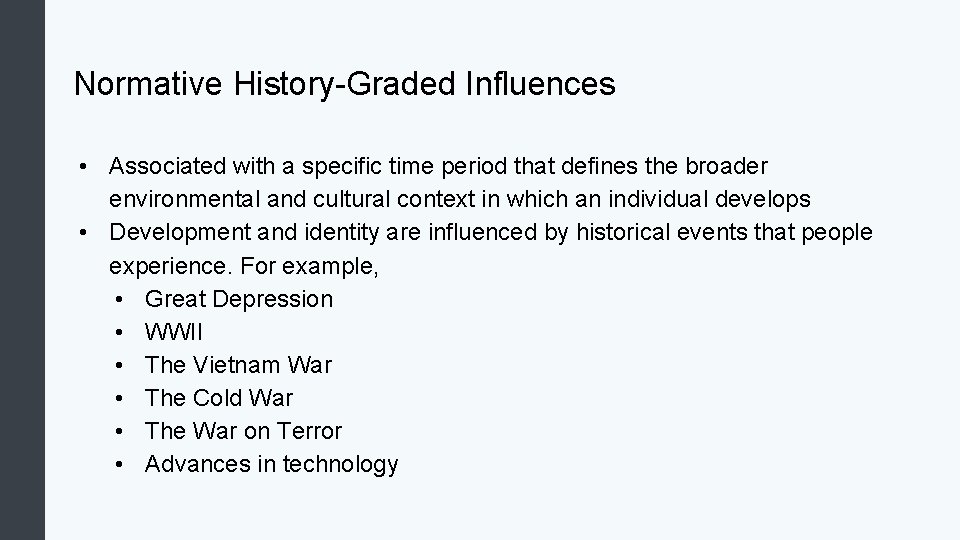 Normative History-Graded Influences

• Associated with a specific time period that defines the broader environmental and cultural context in which an individual develops
• Development and identity are influenced by historical events that people experience. For example,
  • Great Depression
  • WWII
  • The Vietnam War
  • The Cold War
  • The War on Terror
  • Advances in technology